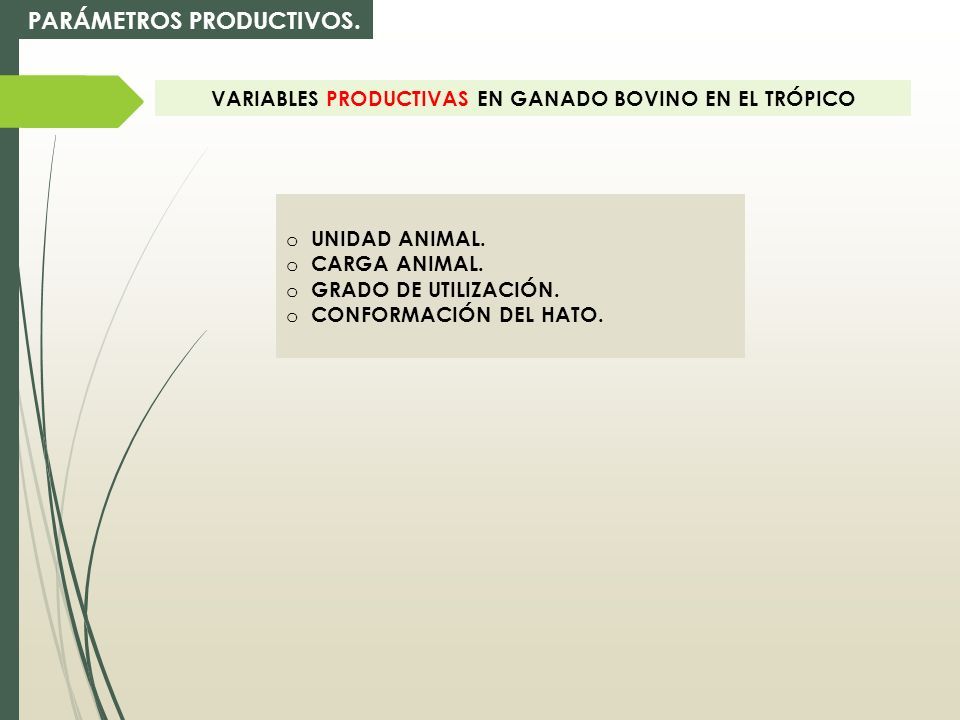 PARÁMETROS PRODUCTIVOS.

VARIABLES PRODUCTIVAS EN GANADO BOVINO EN EL TRÓPICO

o UNIDAD ANIMAL.
o CARGA ANIMAL.
o GRADO DE UTILIZACIÓN.
o CONFORMACIÓN DEL HATO.